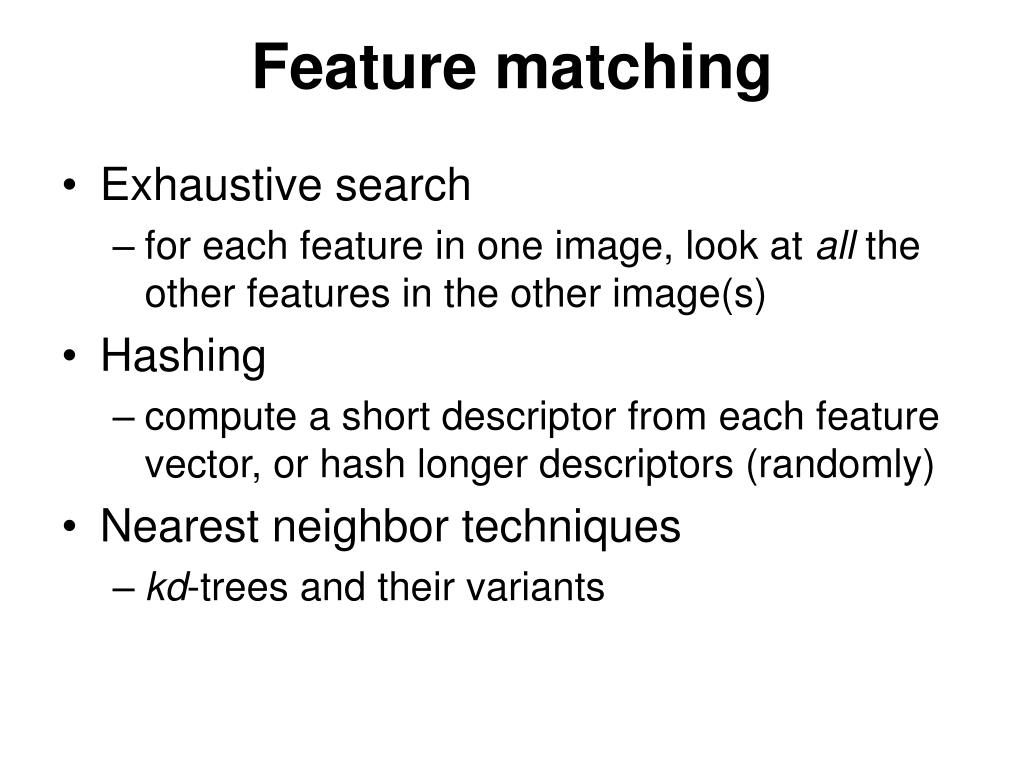 Feature matching

• Exhaustive search
– for each feature in one image, look at all the other features in the other image(s)
• Hashing
– compute a short descriptor from each feature vector, or hash longer descriptors (randomly)
• Nearest neighbor techniques
– kd-trees and their variants